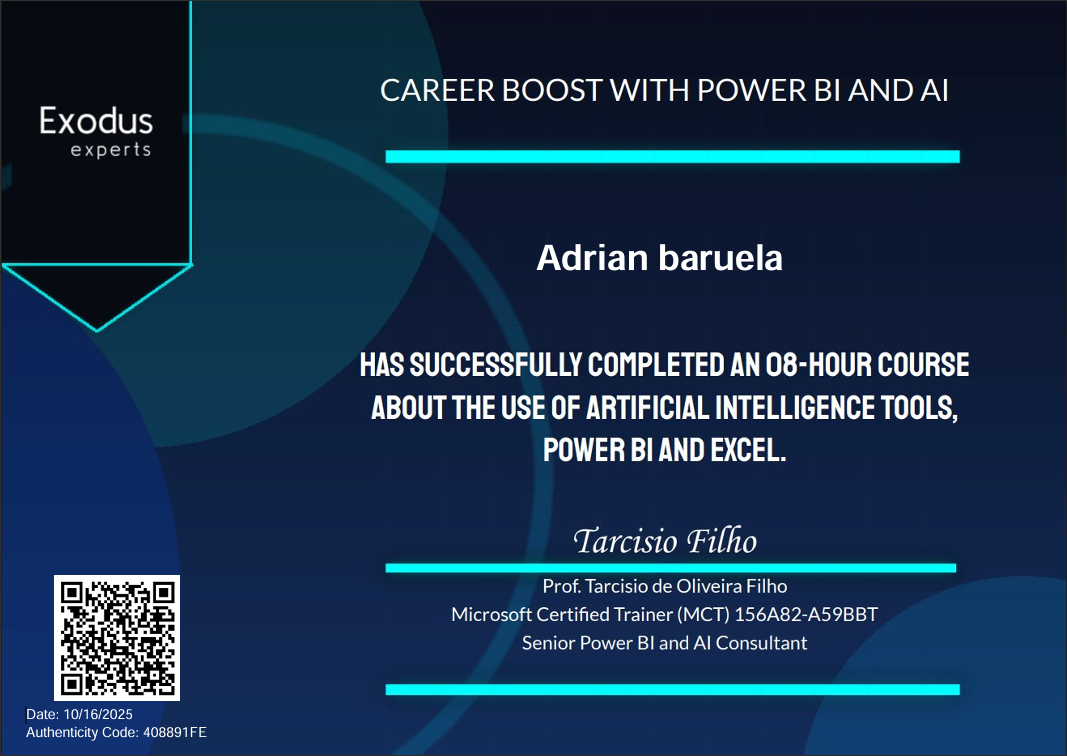 Exodus
experts

CAREER BOOST WITH POWER BI AND AI

Adrian baruela

HAS SUCCESSFULLY COMPLETED AN 08-HOUR COURSE ABOUT THE USE OF ARTIFICIAL INTELLIGENCE TOOLS, POWER BI AND EXCEL.

Tarcisio Filho

Prof. Tarcisio de Oliveira Filho
Microsoft Certified Trainer (MCT) 156A82-A59BBT
Senior Power BI and AI Consultant

Date: 10/16/2025
Authenticity Code: 408891FE